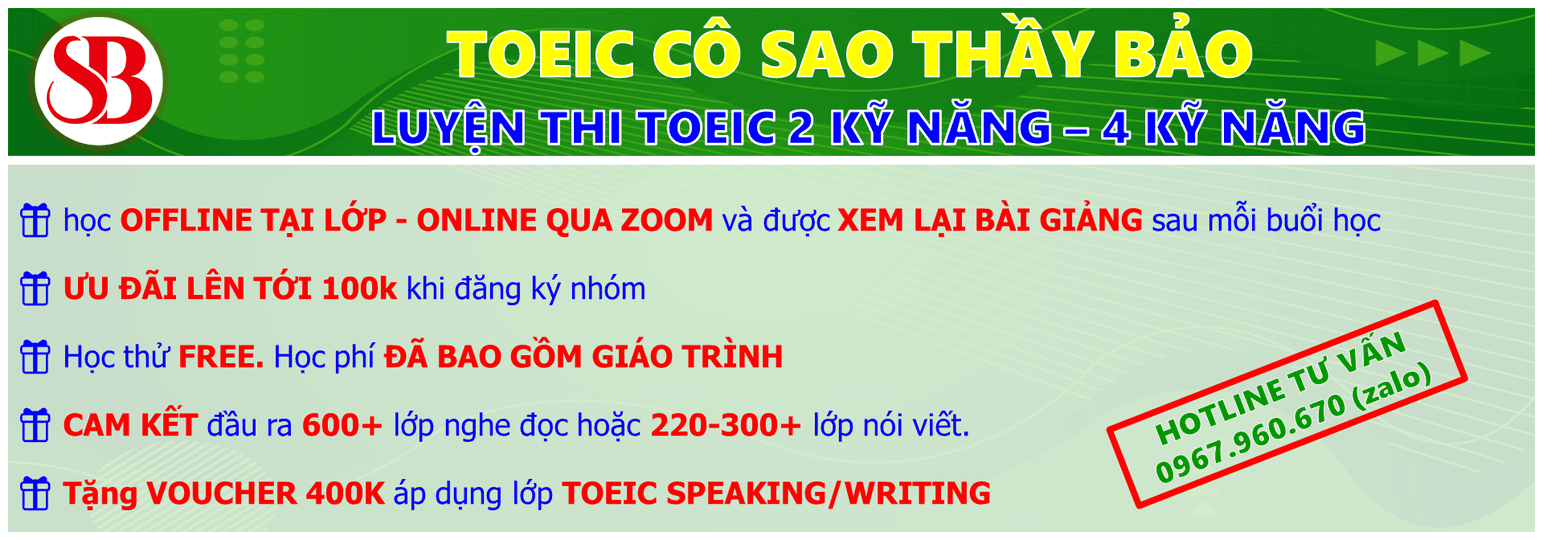 SB

TOEIC CÔ SAO THẦY BẢO

LUYỆN THI TOEIC 2 KỸ NĂNG – 4 KỸ NĂNG

học OFFLINE TẠI LỚP - ONLINE QUA ZOOM và được XEM LẠI BÀI GIẢNG sau mỗi buổi học

ƯU ĐÃI LÊN TỚI 100k khi đăng ký nhóm

Học thử FREE. Học phí ĐÃ BAO GỒM GIÁO TRÌNH

CAM KẾT đầu ra 600+ lớp nghe đọc hoặc 220-300+ lớp nói viết.

Tặng VOUCHER 400K áp dụng lớp TOEIC SPEAKING/WRITING

HOTLINE TƯ VẤN
0967.960.670 (zalo)